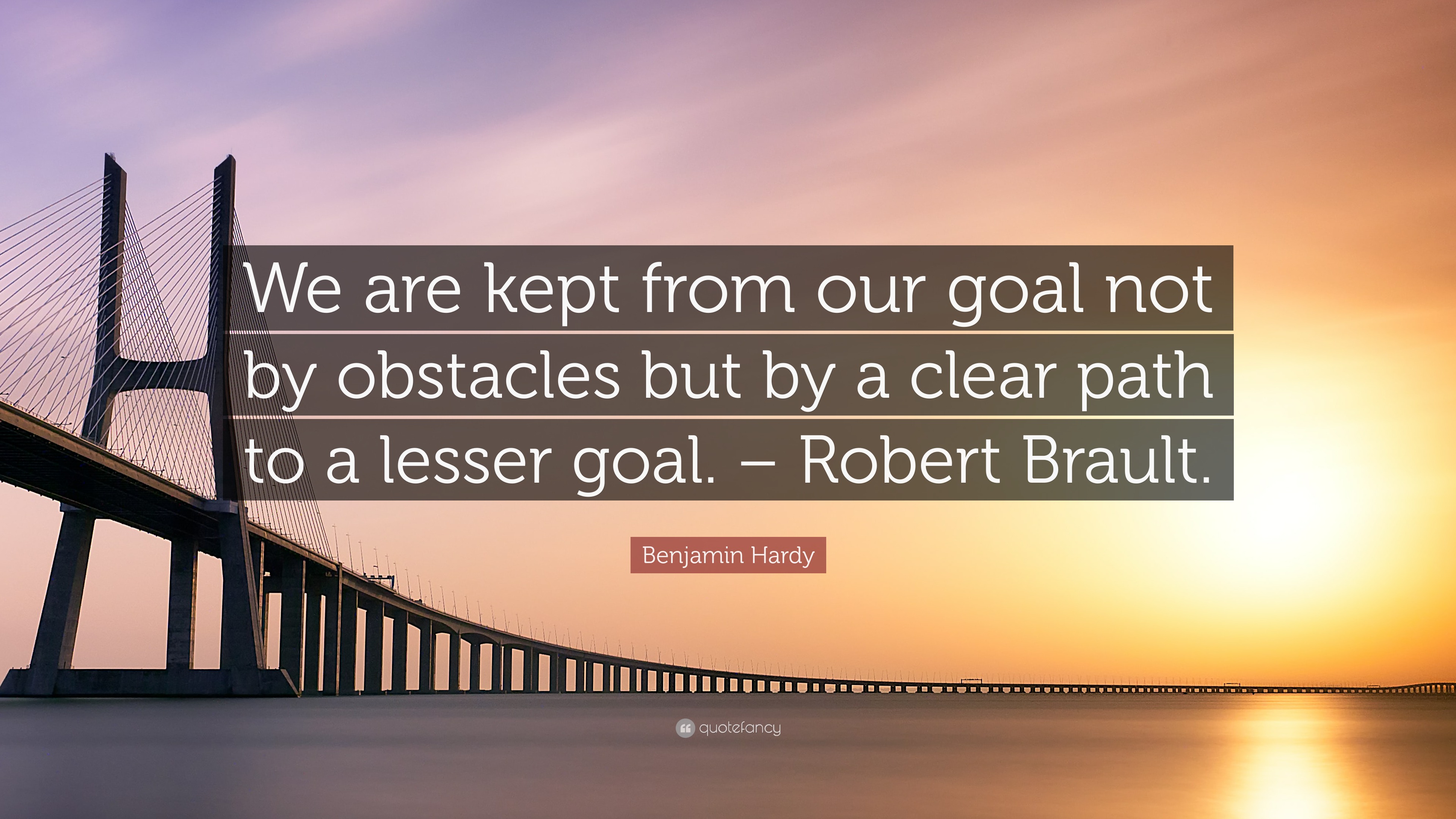 We are kept from our goal not by obstacles but by a clear path to a lesser goal. – Robert Brault.

Benjamin Hardy

quotefancy